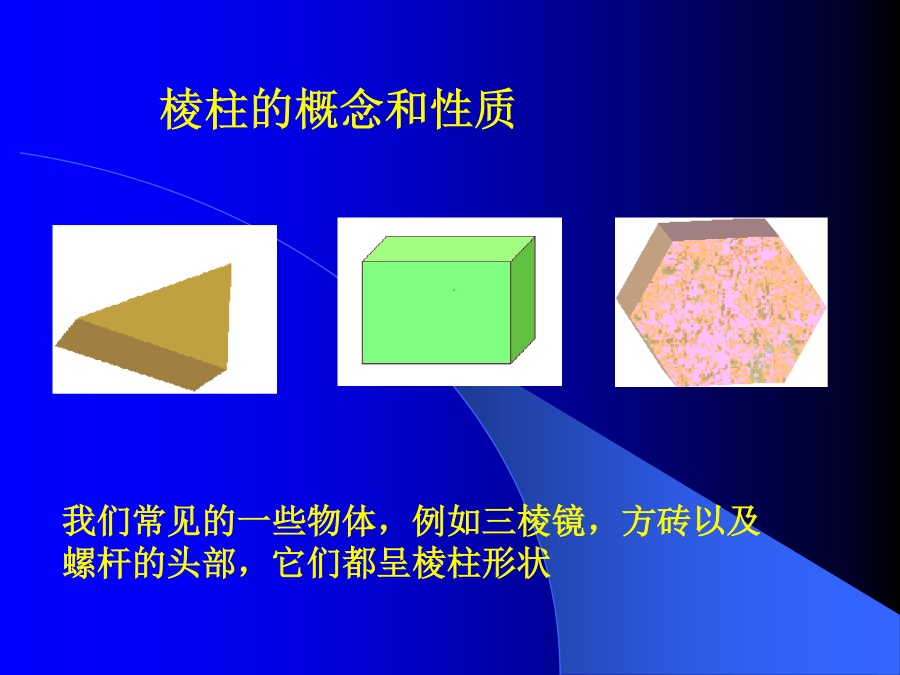 棱柱的概念和性质

我们常见的一些物体，例如三棱镜，方砖以及螺杆的头部，它们都呈棱柱形状